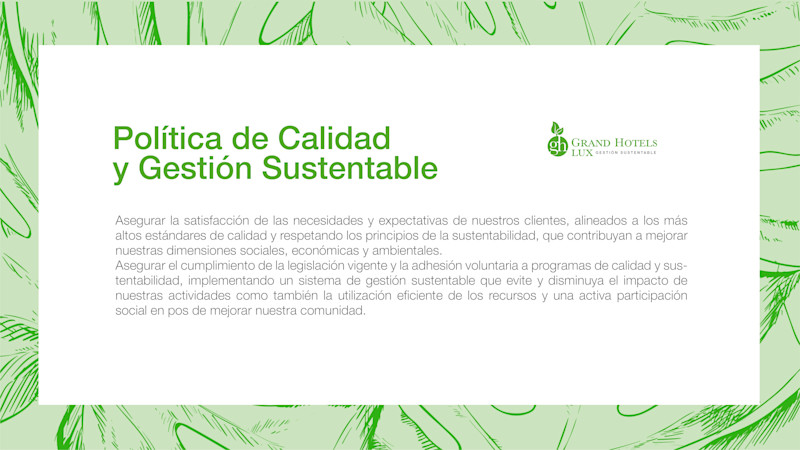 Política de Calidad
y Gestión Sustentable

gh GRAND HOTELS LUX GESTIÓN SUSTENTABLE

Asegurar la satisfacción de las necesidades y expectativas de nuestros clientes, alineados a los más altos estándares de calidad y respetando los principios de la sustentabilidad, que contribuyan a mejorar nuestras dimensiones sociales, económicas y ambientales.
Asegurar el cumplimiento de la legislación vigente y la adhesión voluntaria a programas de calidad y sustentabilidad, implementando un sistema de gestión sustentable que evite y disminuya el impacto de nuestras actividades como también la utilización eficiente de los recursos y una activa participación social en pos de mejorar nuestra comunidad.